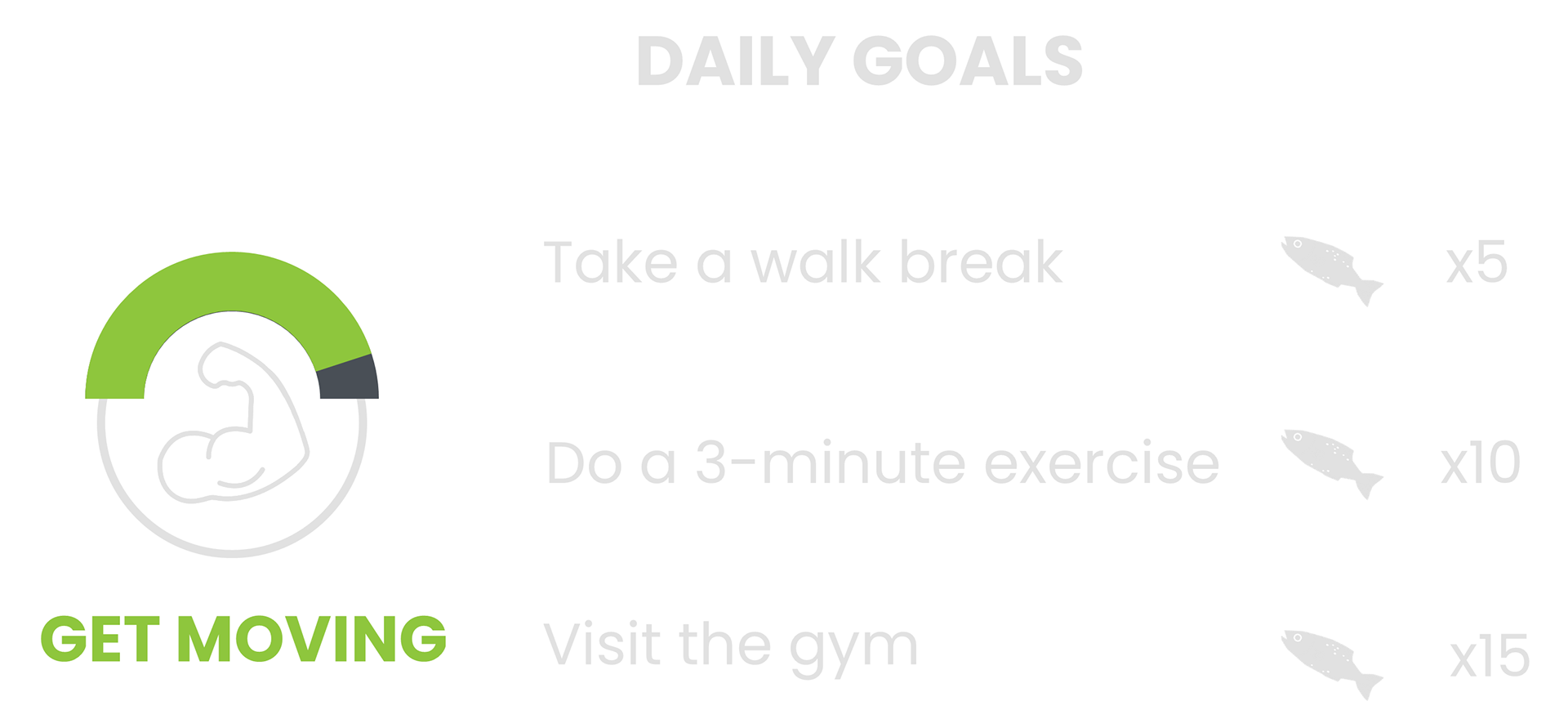 DAILY GOALS

GET MOVING

Take a walk break x5

Do a 3-minute exercise x10

Visit the gym x15